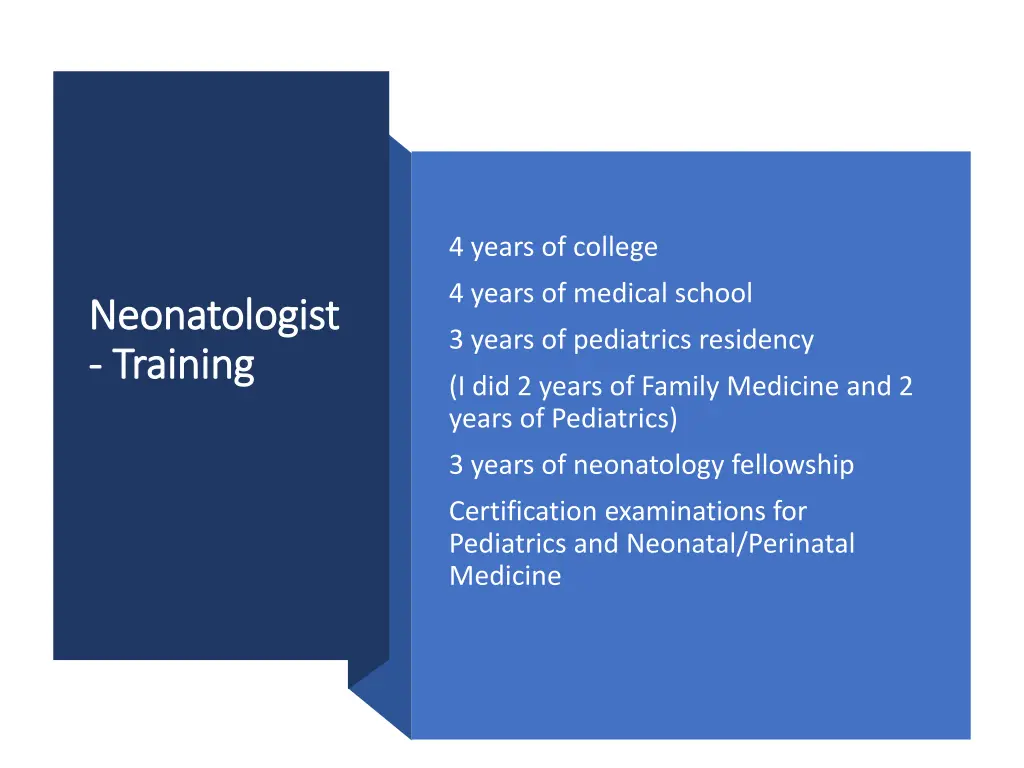 Neonatologist - Training

4 years of college

4 years of medical school

3 years of pediatrics residency

(I did 2 years of Family Medicine and 2 years of Pediatrics)

3 years of neonatology fellowship

Certification examinations for Pediatrics and Neonatal/Perinatal Medicine